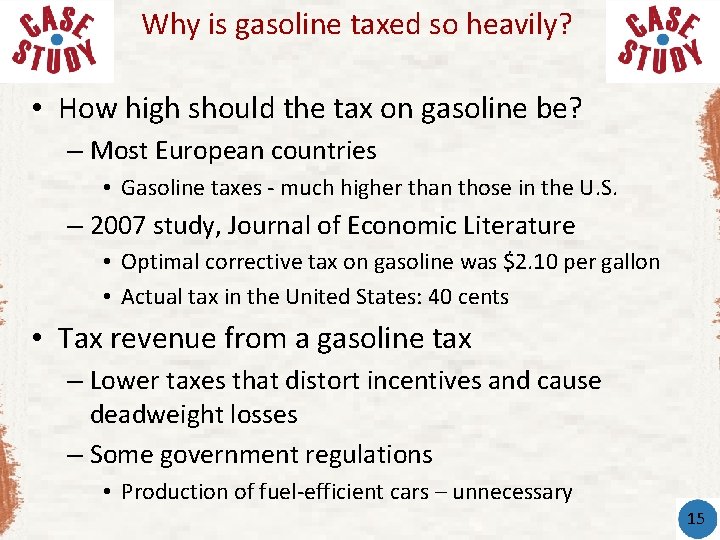 CASE STUDY

Why is gasoline taxed so heavily?

CASE STUDY

• How high should the tax on gasoline be?
– Most European countries
• Gasoline taxes - much higher than those in the U.S.
– 2007 study, Journal of Economic Literature
• Optimal corrective tax on gasoline was \$2.10 per gallon
• Actual tax in the United States: 40 cents
• Tax revenue from a gasoline tax
– Lower taxes that distort incentives and cause deadweight losses
– Some government regulations
• Production of fuel-efficient cars – unnecessary

15